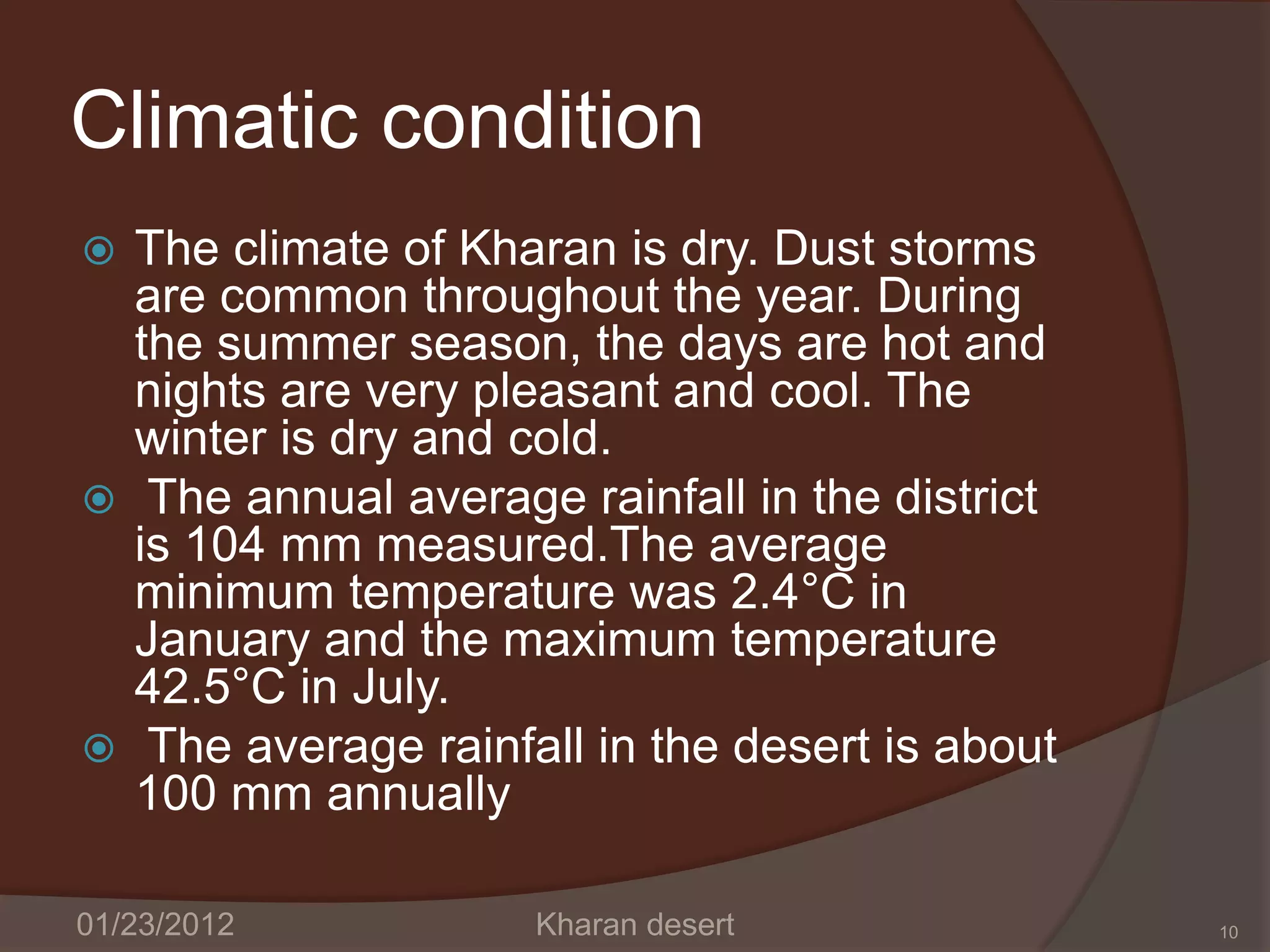 Climatic condition

The climate of Kharan is dry. Dust storms are common throughout the year. During the summer season, the days are hot and nights are very pleasant and cool. The winter is dry and cold.

The annual average rainfall in the district is 104 mm measured.The average minimum temperature was 2.4°C in January and the maximum temperature 42.5°C in July.

The average rainfall in the desert is about 100 mm annually

01/23/2012 Kharan desert 10